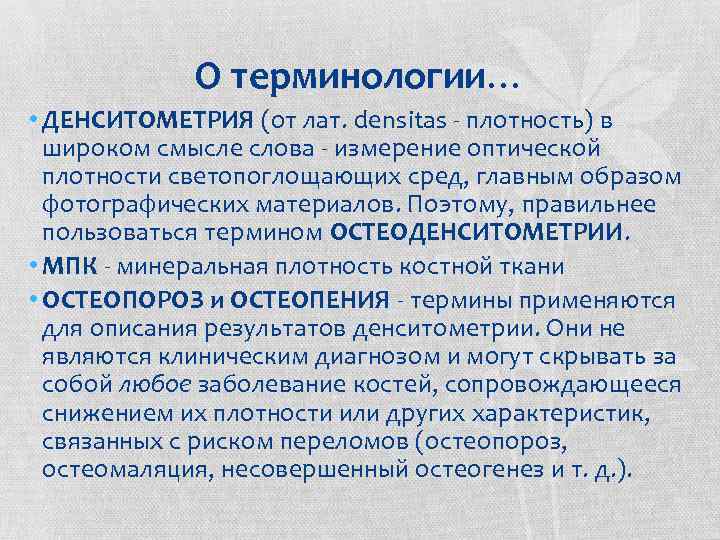 О терминологии…

• ДЕНСИТОМЕТРИЯ (от лат. densitas - плотность) в широком смысле слова - измерение оптической плотности светопоглощающих сред, главным образом фотографических материалов. Поэтому, правильнее пользоваться термином ОСТЕОДЕНСИТОМЕТРИИ.

• МПК - минеральная плотность костной ткани

• ОСТЕОПОРОЗ и ОСТЕОПЕНИЯ - термины применяются для описания результатов денситометрии. Они не являются клиническим диагнозом и могут скрывать за собой любое заболевание костей, сопровождающееся снижением их плотности или других характеристик, связанных с риском переломов (остеопороз, остеомаляция, несовершенный остеогенез и т. д.).